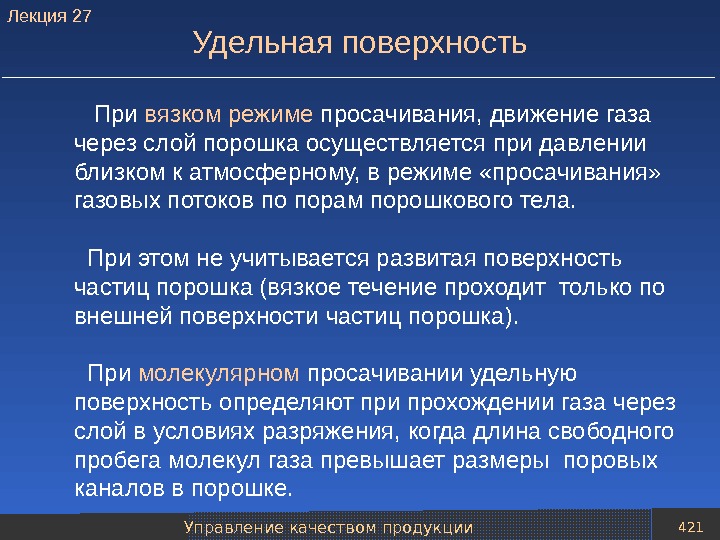 Лекция 27

Удельная поверхность

При вязком режиме просачивания, движение газа через слой порошка осуществляется при давлении близком к атмосферному, в режиме «просачивания» газовых потоков по порам порошкового тела.

При этом не учитывается развитая поверхность частиц порошка (вязкое течение проходит только по внешней поверхности частиц порошка).

При молекулярном просачивании удельную поверхность определяют при прохождении газа через слой в условиях разряжения, когда длина свободного пробега молекул газа превышает размеры поровых каналов в порошке.

Управление качеством продукции

421